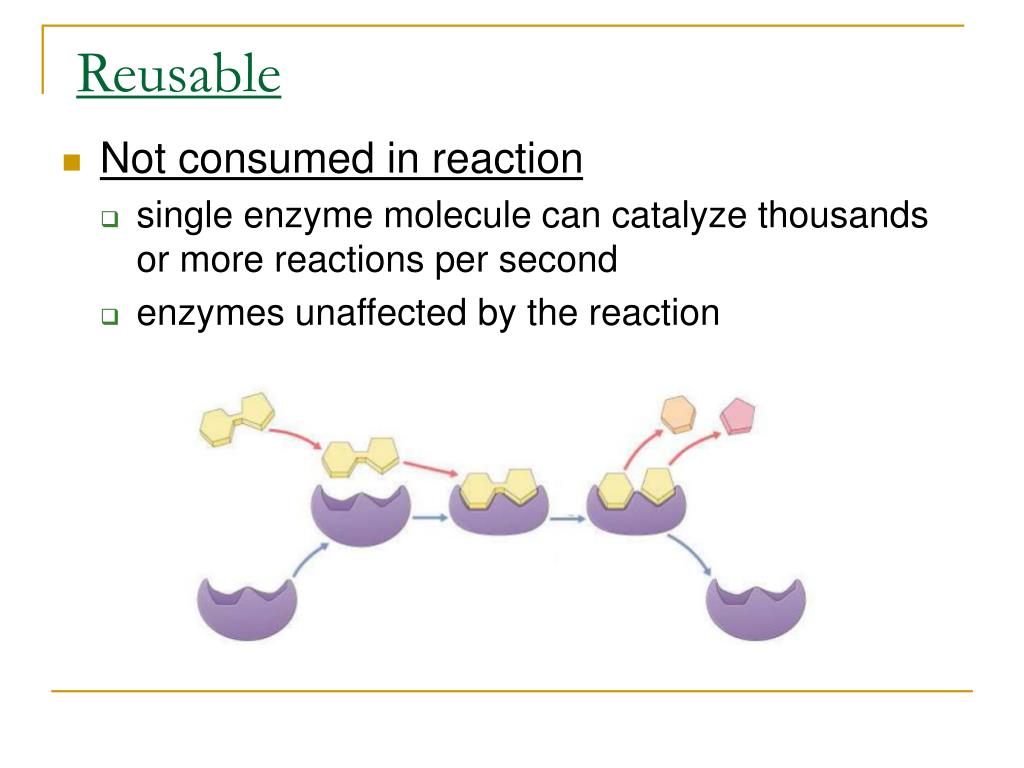 Reusable

Not consumed in reaction

single enzyme molecule can catalyze thousands or more reactions per second

enzymes unaffected by the reaction